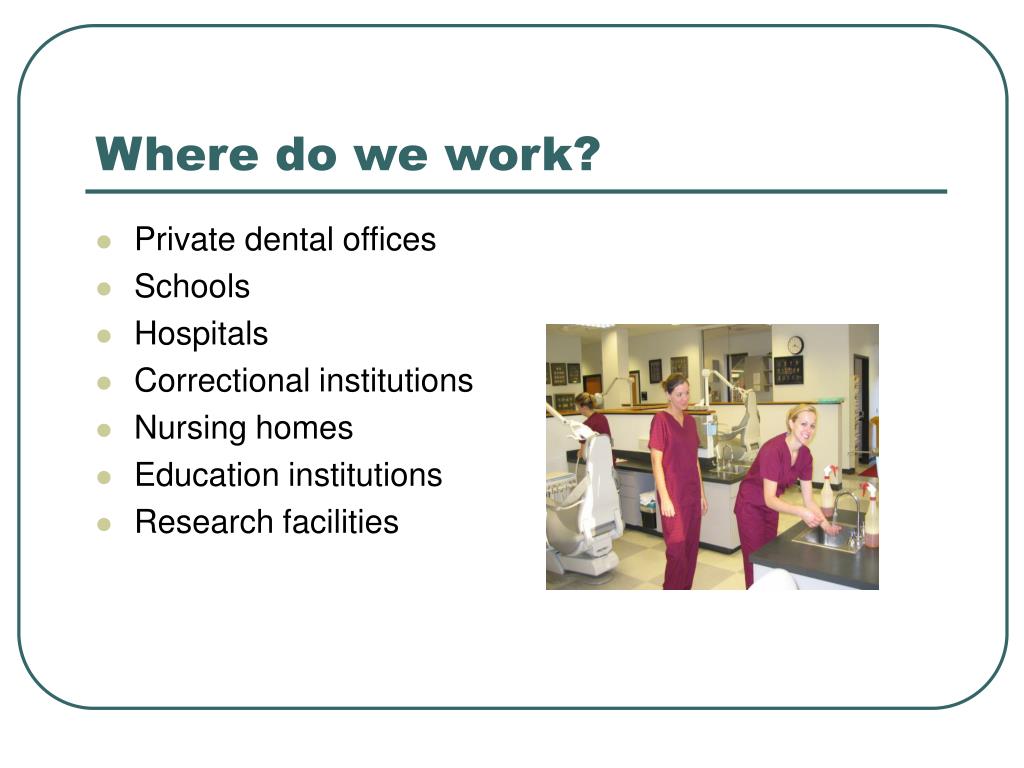 Where do we work?

- Private dental offices
- Schools
- Hospitals
- Correctional institutions
- Nursing homes
- Education institutions
- Research facilities